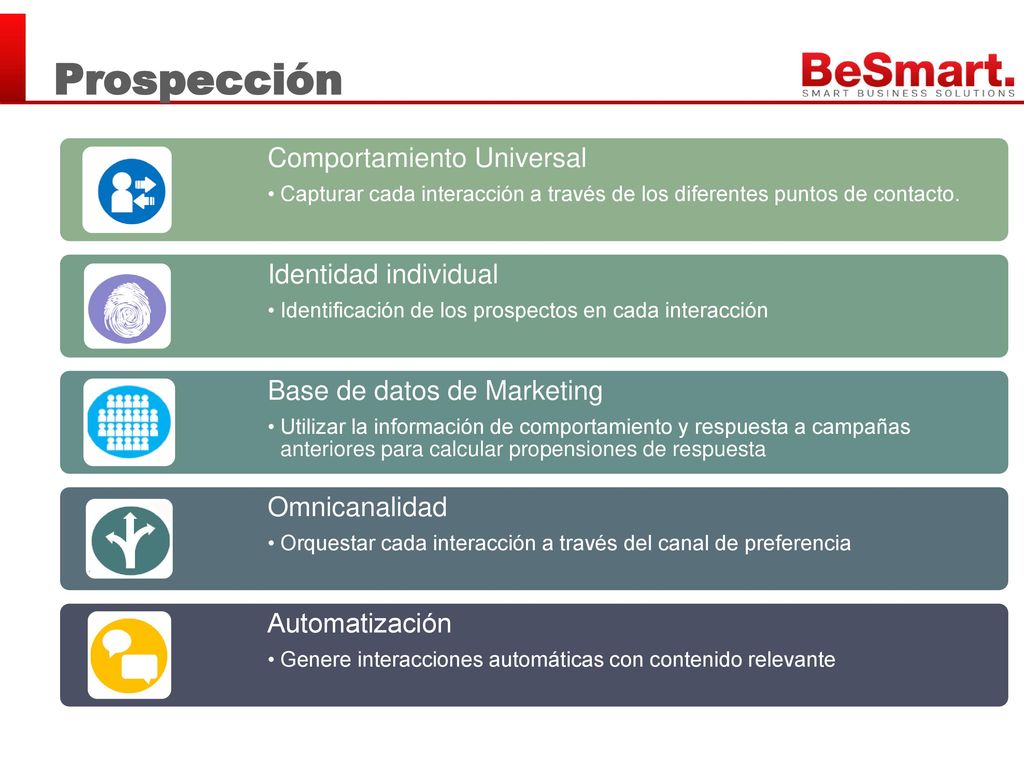 Prospección

BeSmart.
SMART BUSINESS SOLUTIONS

Comportamiento Universal
• Capturar cada interacción a través de los diferentes puntos de contacto.

Identidad individual
• Identificación de los prospectos en cada interacción

Base de datos de Marketing
• Utilizar la información de comportamiento y respuesta a campañas anteriores para calcular propensiones de respuesta

Omnicanalidad
• Orquestar cada interacción a través del canal de preferencia

Automatización
• Genere interacciones automáticas con contenido relevante